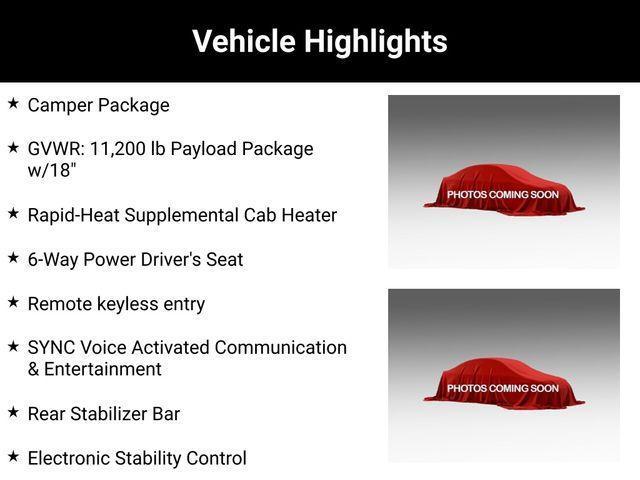 Vehicle Highlights

★ Camper Package

★ GVWR: 11,200 lb Payload Package w/18"

★ Rapid-Heat Supplemental Cab Heater

★ 6-Way Power Driver's Seat

★ Remote keyless entry

★ SYNC Voice Activated Communication & Entertainment

★ Rear Stabilizer Bar

★ Electronic Stability Control

PHOTOS COMING SOON

PHOTOS COMING SOON